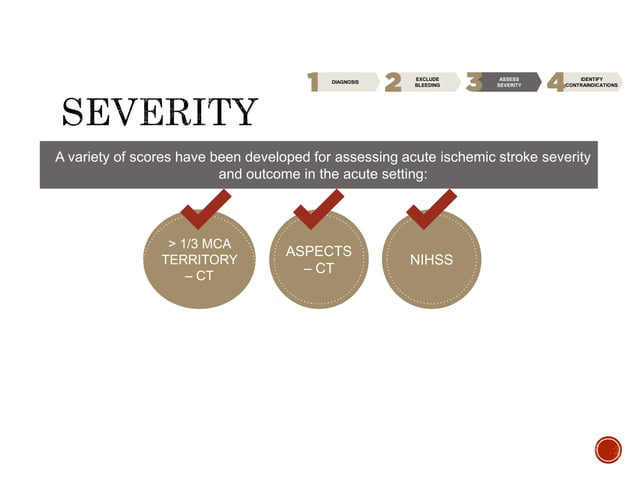 1 DIAGNOSIS 2 EXCLUDE BLEEDING 3 ASSESS SEVERITY 4 IDENTIFY CONTRAINDICATIONS

SEVERITY

A variety of scores have been developed for assessing acute ischemic stroke severity and outcome in the acute setting:

> 1/3 MCA TERRITORY – CT

ASPECTS – CT

NIHSS